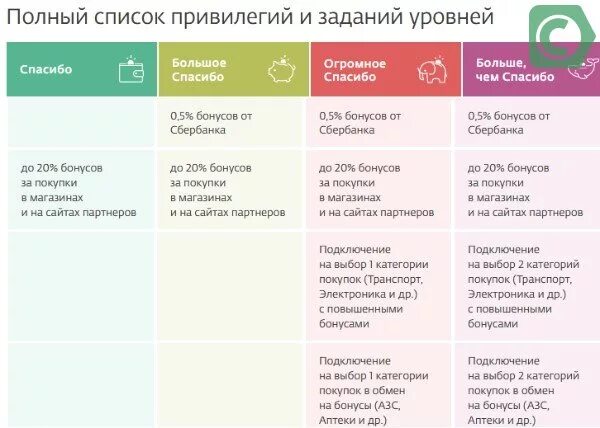 Полный список привилегий и заданий уровней

| Спасибо | Большое Спасибо | Огромное Спасибо | Больше, чем Спасибо |
|---|---|---|---|
| | 0,5% бонусов от Сбербанка | 0,5% бонусов от Сбербанка | 0,5% бонусов от Сбербанка |
| до 20% бонусов за покупки в магазинах и на сайтах партнеров | до 20% бонусов за покупки в магазинах и на сайтах партнеров | до 20% бонусов за покупки в магазинах и на сайтах партнеров | до 20% бонусов за покупки в магазинах и на сайтах партнеров |
| | | Подключение на выбор 1 категории покупок (Транспорт, Электроника и др.) с повышенными бонусами | Подключение на выбор 2 категорий покупок (Транспорт, Электроника и др.) с повышенными бонусами |
| | | Подключение на выбор 1 категории покупок в обмен на бонусы (АЗС, Аптеки и др.) | Подключение на выбор 2 категорий покупок в обмен на бонусы (АЗС, Аптеки и др.) |